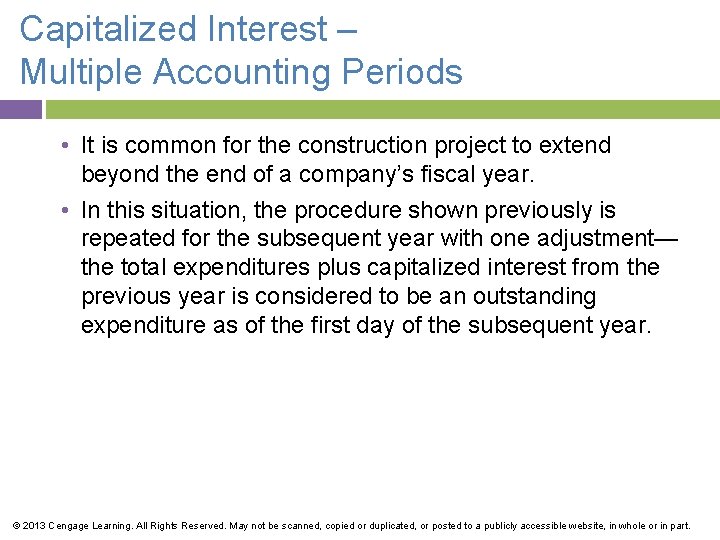 Capitalized Interest –
Multiple Accounting Periods

• It is common for the construction project to extend beyond the end of a company's fiscal year.

• In this situation, the procedure shown previously is repeated for the subsequent year with one adjustment—the total expenditures plus capitalized interest from the previous year is considered to be an outstanding expenditure as of the first day of the subsequent year.

© 2013 Cengage Learning. All Rights Reserved. May not be scanned, copied or duplicated, or posted to a publicly accessible website, in whole or in part.